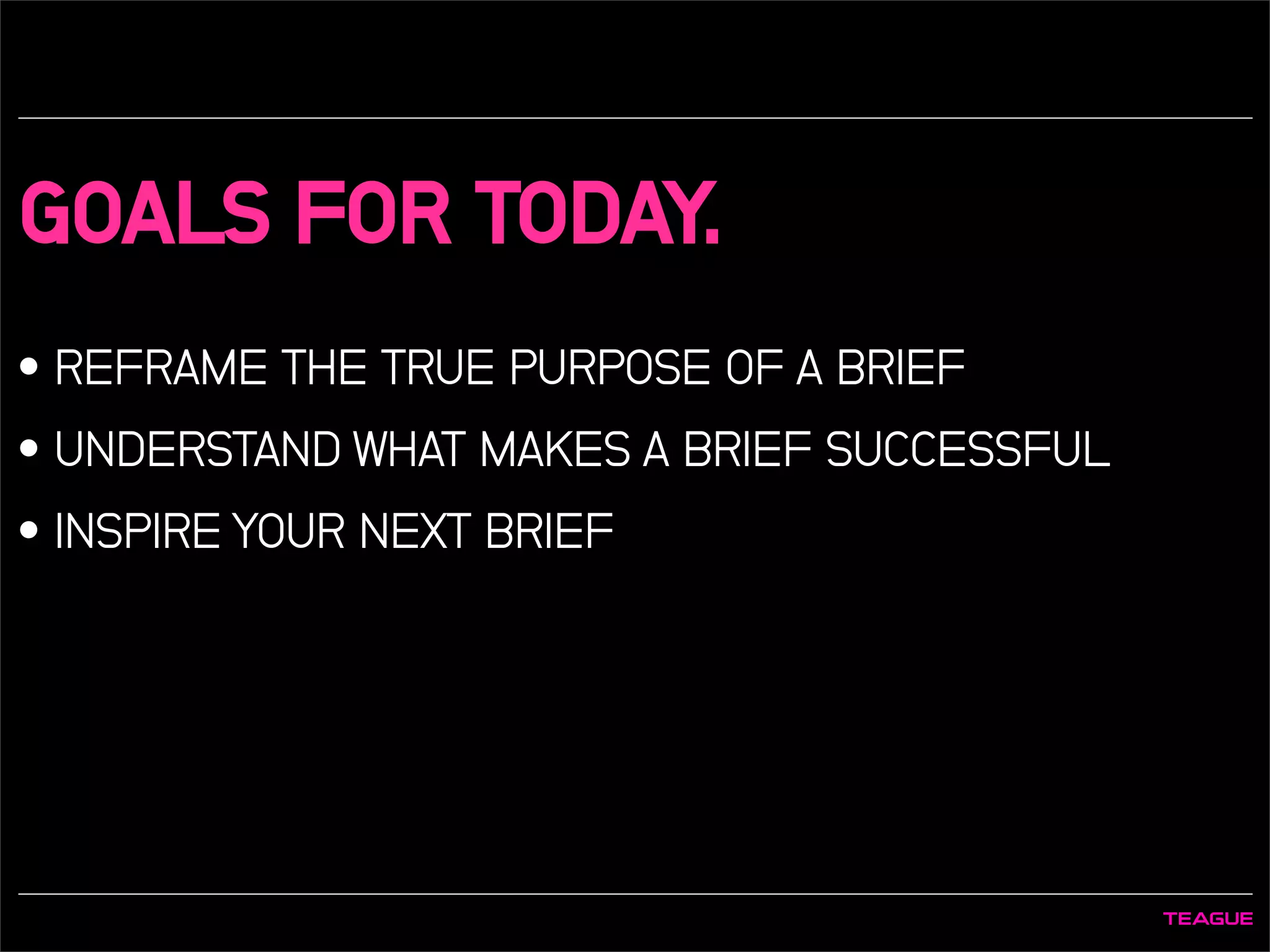 GOALS FOR TODAY.

• REFRAME THE TRUE PURPOSE OF A BRIEF
• UNDERSTAND WHAT MAKES A BRIEF SUCCESSFUL
• INSPIRE YOUR NEXT BRIEF

TEAGUE